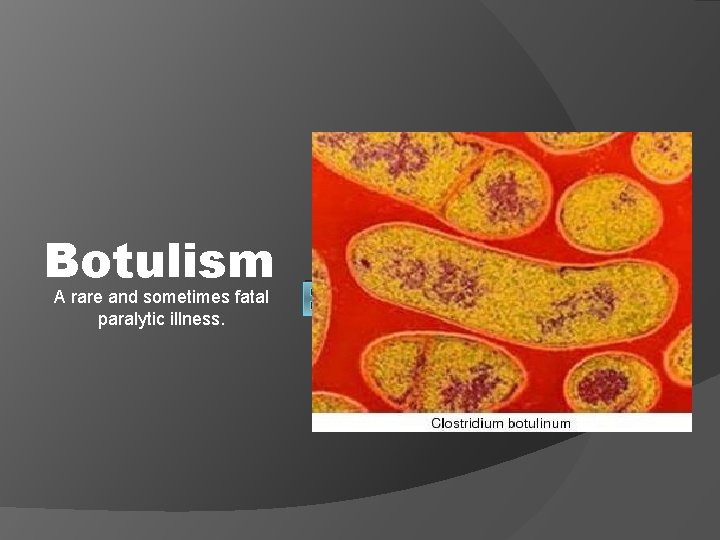 Botulism
A rare and sometimes fatal paralytic illness.

Clostridium botulinum